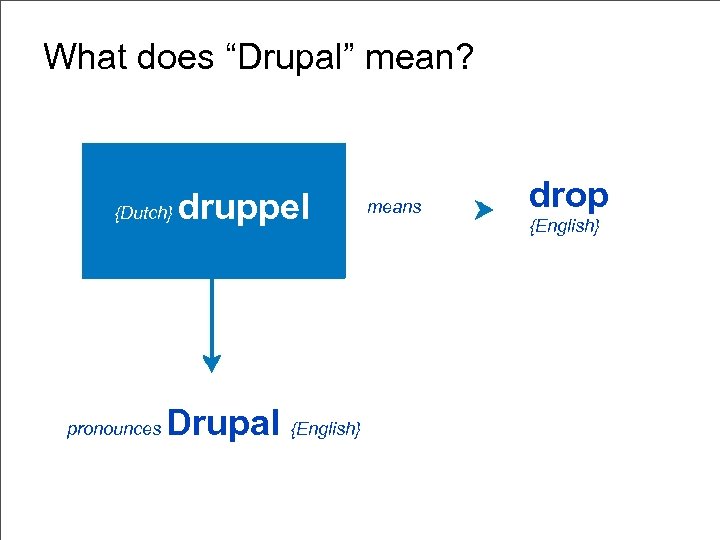 What does “Drupal” mean?

{Dutch} druppel

means

drop
{English}

pronounces Drupal {English}